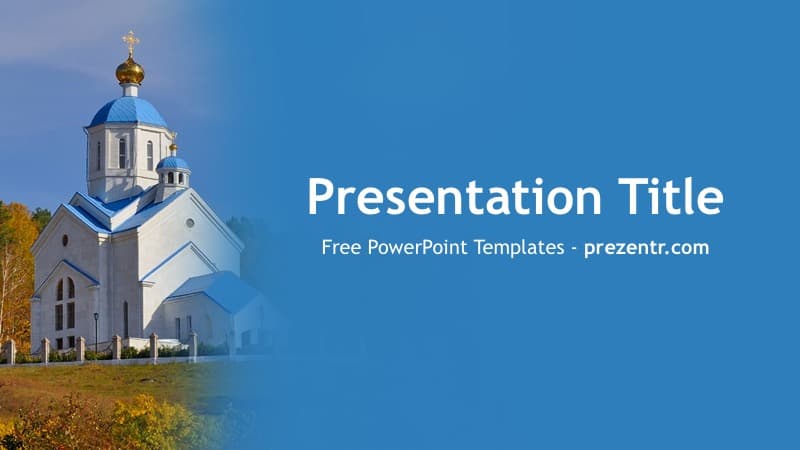 Presentation Title

Free PowerPoint Templates - prezentr.com